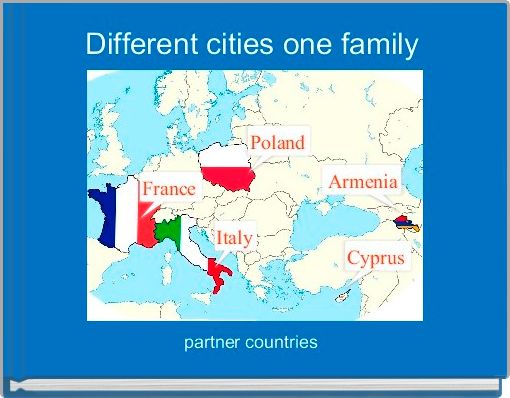 Different cities one family

Poland

France

Armenia

Italy

Cyprus

partner countries